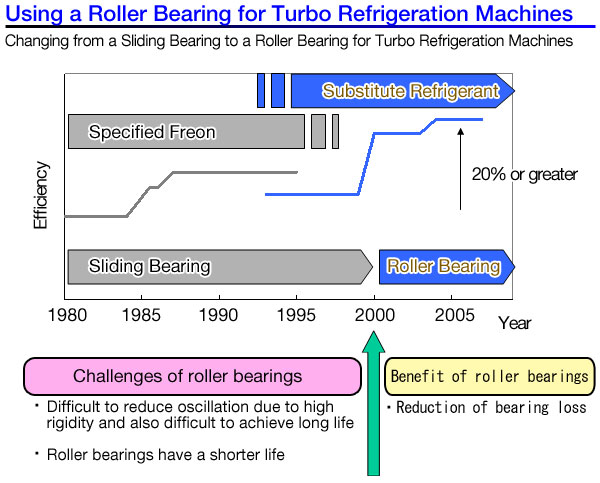 Using a Roller Bearing for Turbo Refrigeration Machines

Changing from a Sliding Bearing to a Roller Bearing for Turbo Refrigeration Machines

Substitute Refrigerant

Specified Freon

Efficiency

20% or greater

Sliding Bearing

Roller Bearing

1980 1985 1990 1995 2000 2005 Year

Challenges of roller bearings

・Difficult to reduce oscillation due to high rigidity and also difficult to achieve long life

・Roller bearings have a shorter life

Benefit of roller bearings

・Reduction of bearing loss